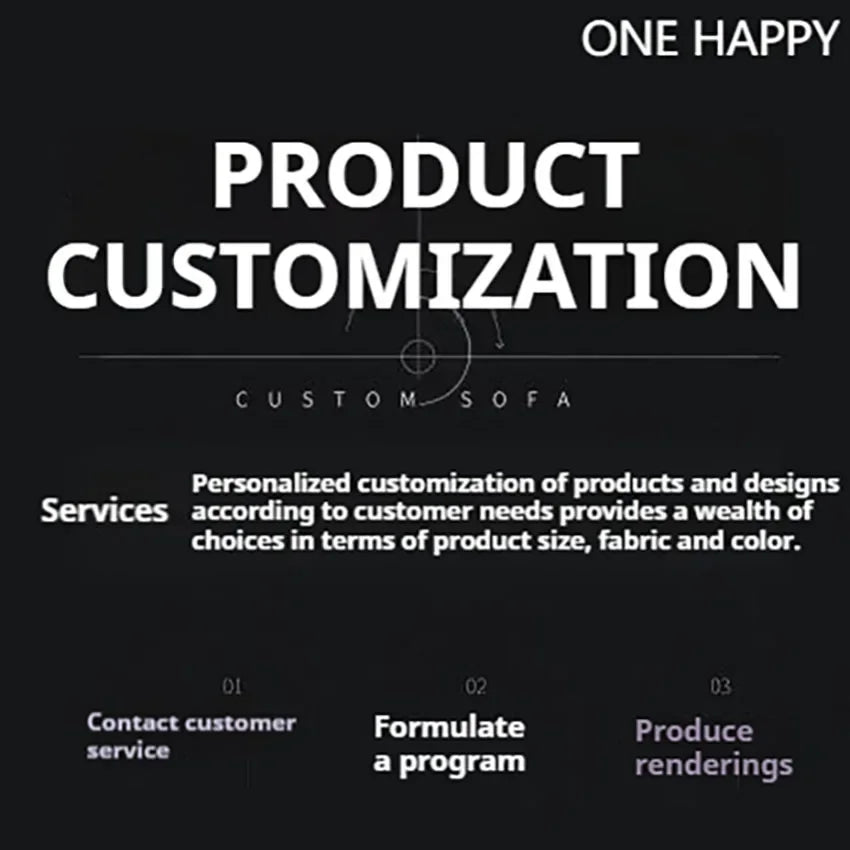 ONE HAPPY

PRODUCT CUSTOMIZATION

CUSTOM SOFA

Services

Personalized customization of products and designs according to customer needs provides a wealth of choices in terms of product size, fabric and color.

01
Contact customer service

02
Formulate a program

03
Produce renderings